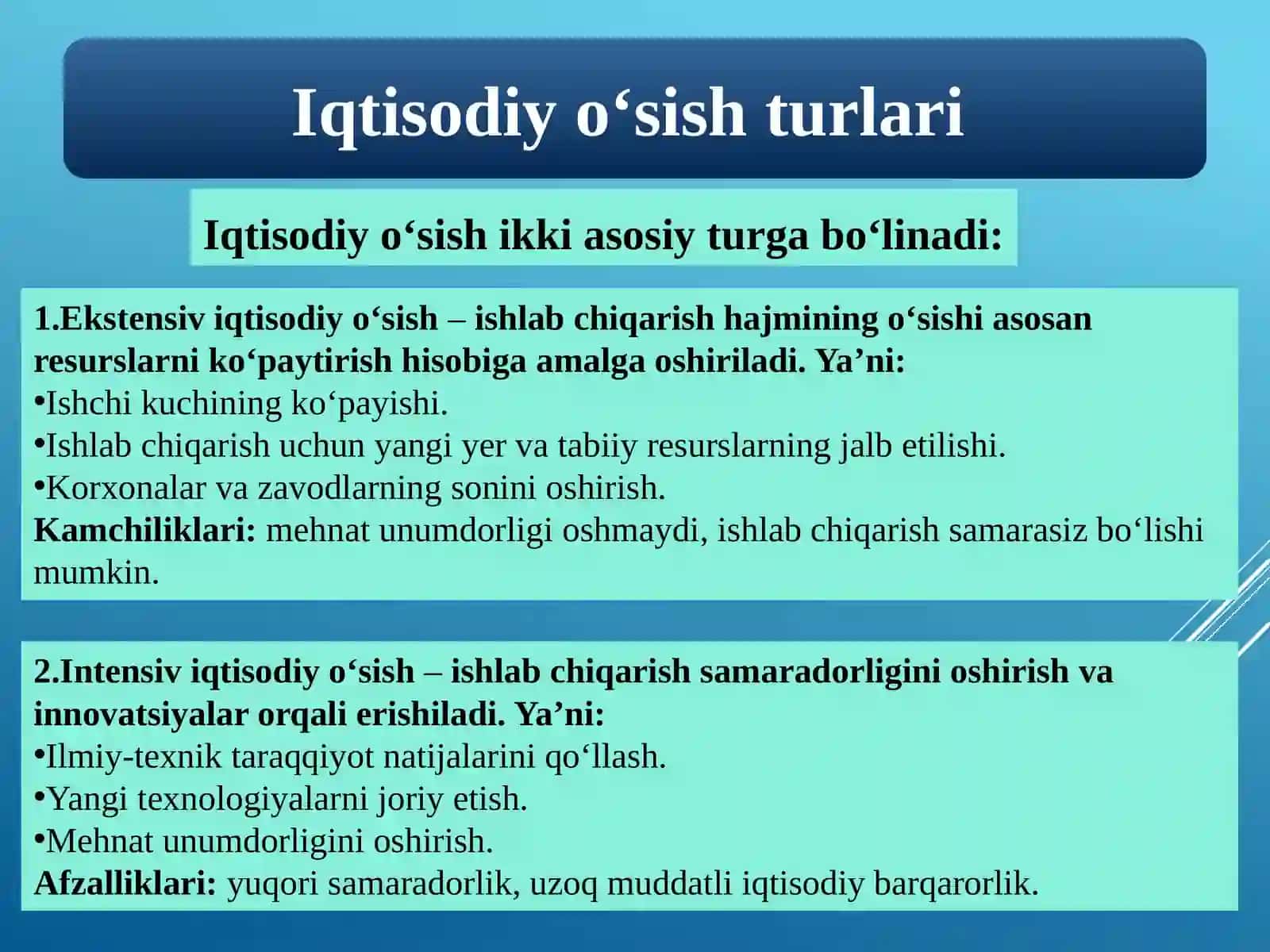 Iqtisodiy o‘sish turlari

Iqtisodiy o‘sish ikki asosiy turga bo‘linadi:

1.Ekstensiv iqtisodiy o‘sish – ishlab chiqarish hajmining o‘sishi asosan resurslarni ko‘paytirish hisobiga amalga oshiriladi. Ya’ni:
•Ishchi kuchining ko‘payishi.
•Ishlab chiqarish uchun yangi yer va tabiiy resurslarning jalb etilishi.
•Korxonalar va zavodlarning sonini oshirish.
Kamchiliklari: mehnat unumdorligi oshmaydi, ishlab chiqarish samarasiz bo‘lishi mumkin.

2.Intensiv iqtisodiy o‘sish – ishlab chiqarish samaradorligini oshirish va innovatsiyalar orqali erishiladi. Ya’ni:
•Ilmiy-texnik taraqqiyot natijalarini qo‘llash.
•Yangi texnologiyalarni joriy etish.
•Mehnat unumdorligini oshirish.
Afzalliklari: yuqori samaradorlik, uzoq muddatli iqtisodiy barqarorlik.